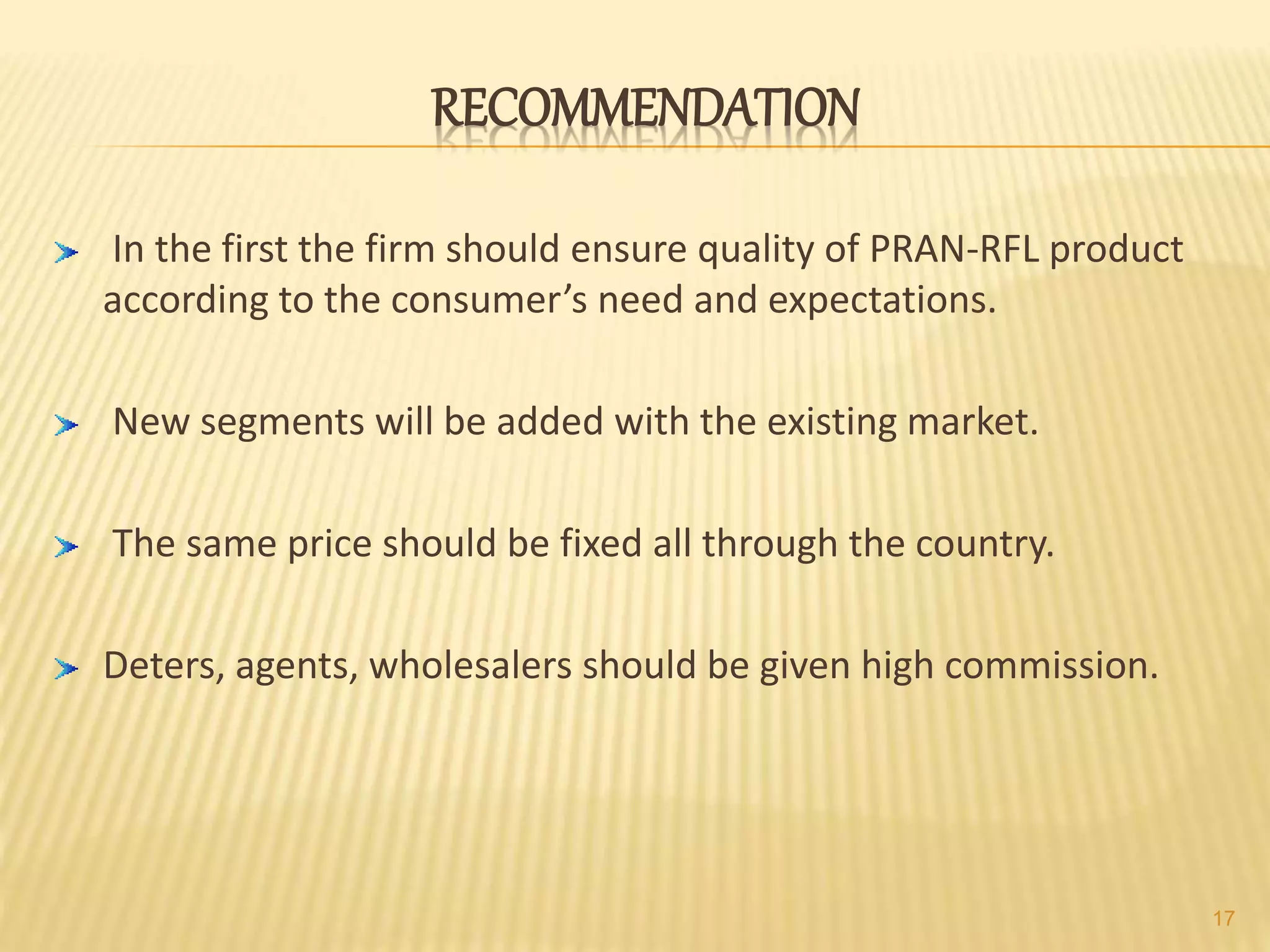 RECOMMENDATION

In the first the firm should ensure quality of PRAN-RFL product according to the consumer’s need and expectations.

New segments will be added with the existing market.

The same price should be fixed all through the country.

Deters, agents, wholesalers should be given high commission.

17